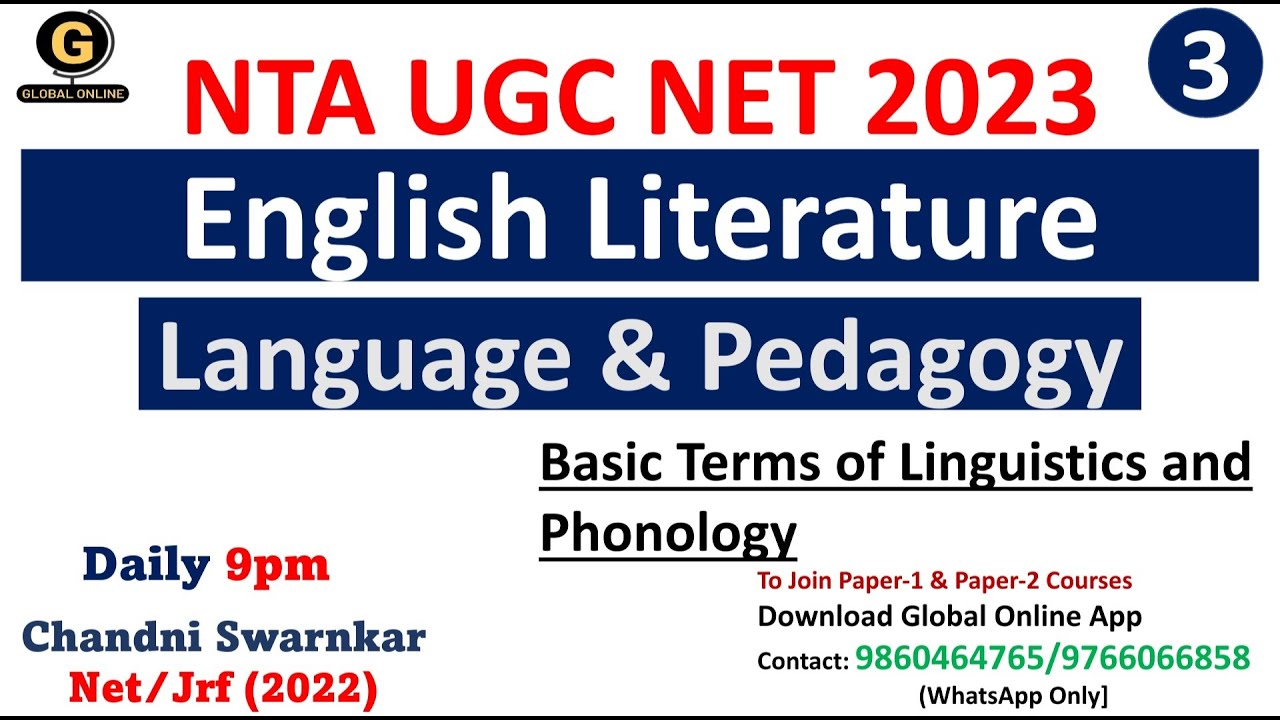 G
GLOBAL ONLINE

NTA UGC NET 2023

3

English Literature

Language & Pedagogy

Basic Terms of Linguistics and Phonology

Daily 9pm

Chandni Swarnkar
Net/Jrf (2022)

To Join Paper-1 & Paper-2 Courses
Download Global Online App
Contact: 9860464765/9766066858
(WhatsApp Only]